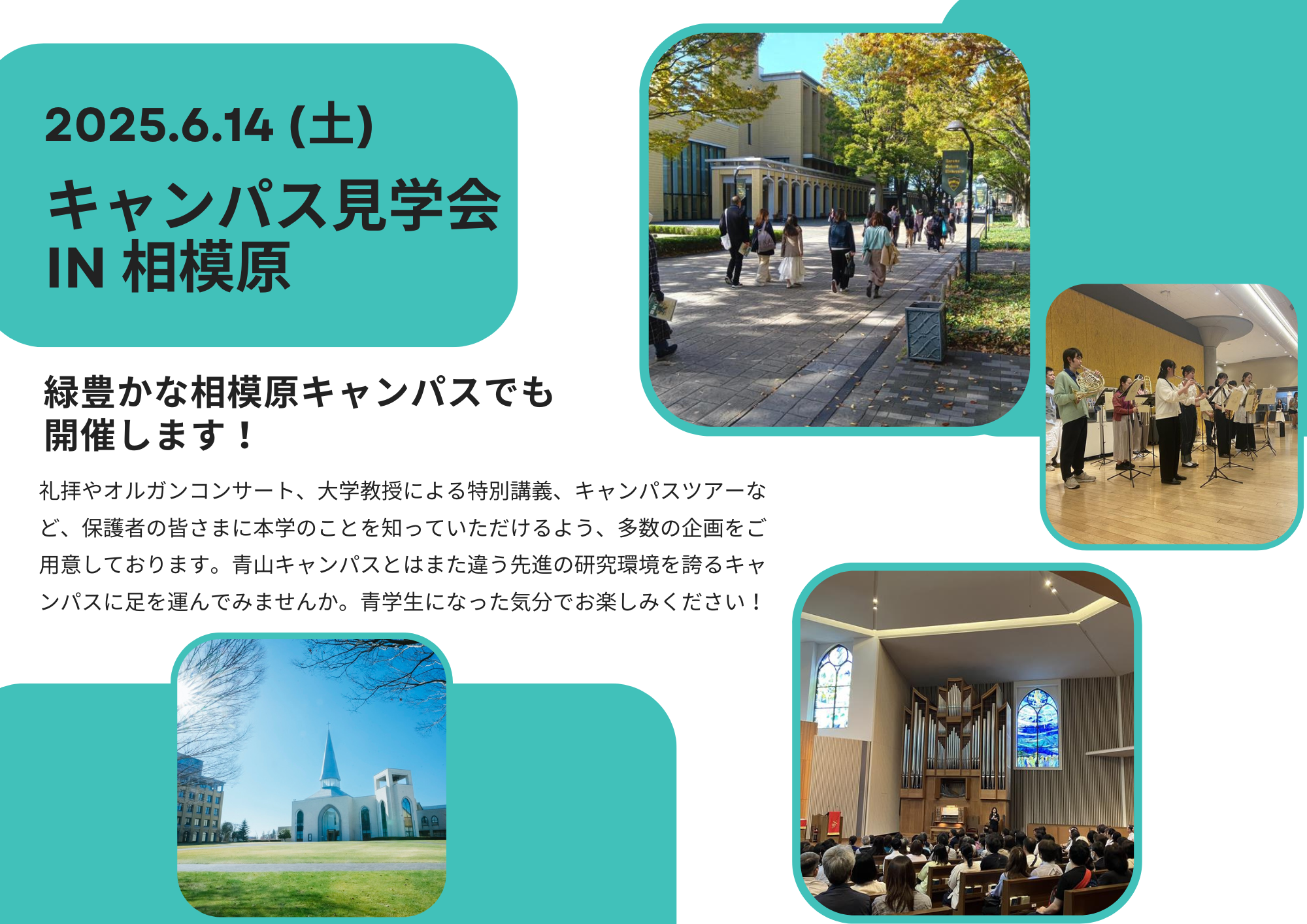 2025.6.14 (土)

キャンパス見学会 IN 相模原

緑豊かな相模原キャンパスでも開催します！

礼拝やオルガンコンサート、大学教授による特別講義、キャンパスツアーなど、保護者の皆さまに本学のことを知っていただけるよう、多数の企画をご用意しております。青山キャンパスとはまた違う先進の研究環境を誇るキャンパスに足を運んでみませんか。青学生になった気分でお楽しみください！